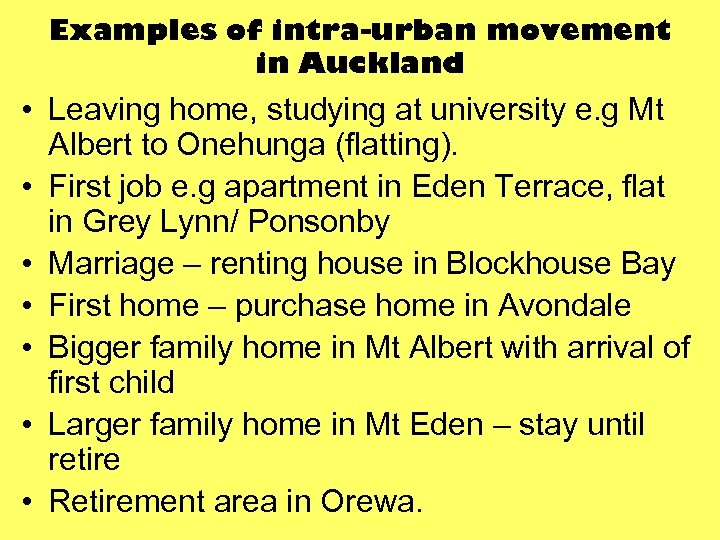 Examples of intra-urban movement in Auckland

• Leaving home, studying at university e.g Mt Albert to Onehunga (flatting).
• First job e.g apartment in Eden Terrace, flat in Grey Lynn/ Ponsonby
• Marriage – renting house in Blockhouse Bay
• First home – purchase home in Avondale
• Bigger family home in Mt Albert with arrival of first child
• Larger family home in Mt Eden – stay until retire
• Retirement area in Orewa.